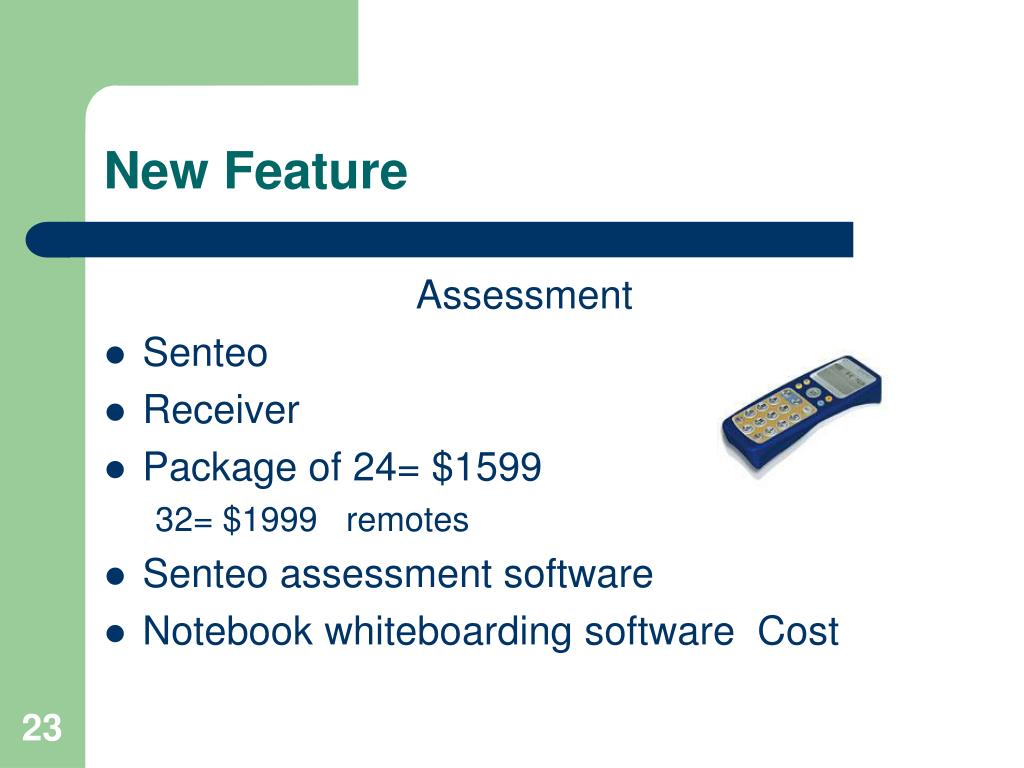 New Feature

Assessment

- Senteo
- Receiver
- Package of 24= \$1599
  32= \$1999 remotes
- Senteo assessment software
- Notebook whiteboarding software Cost

23